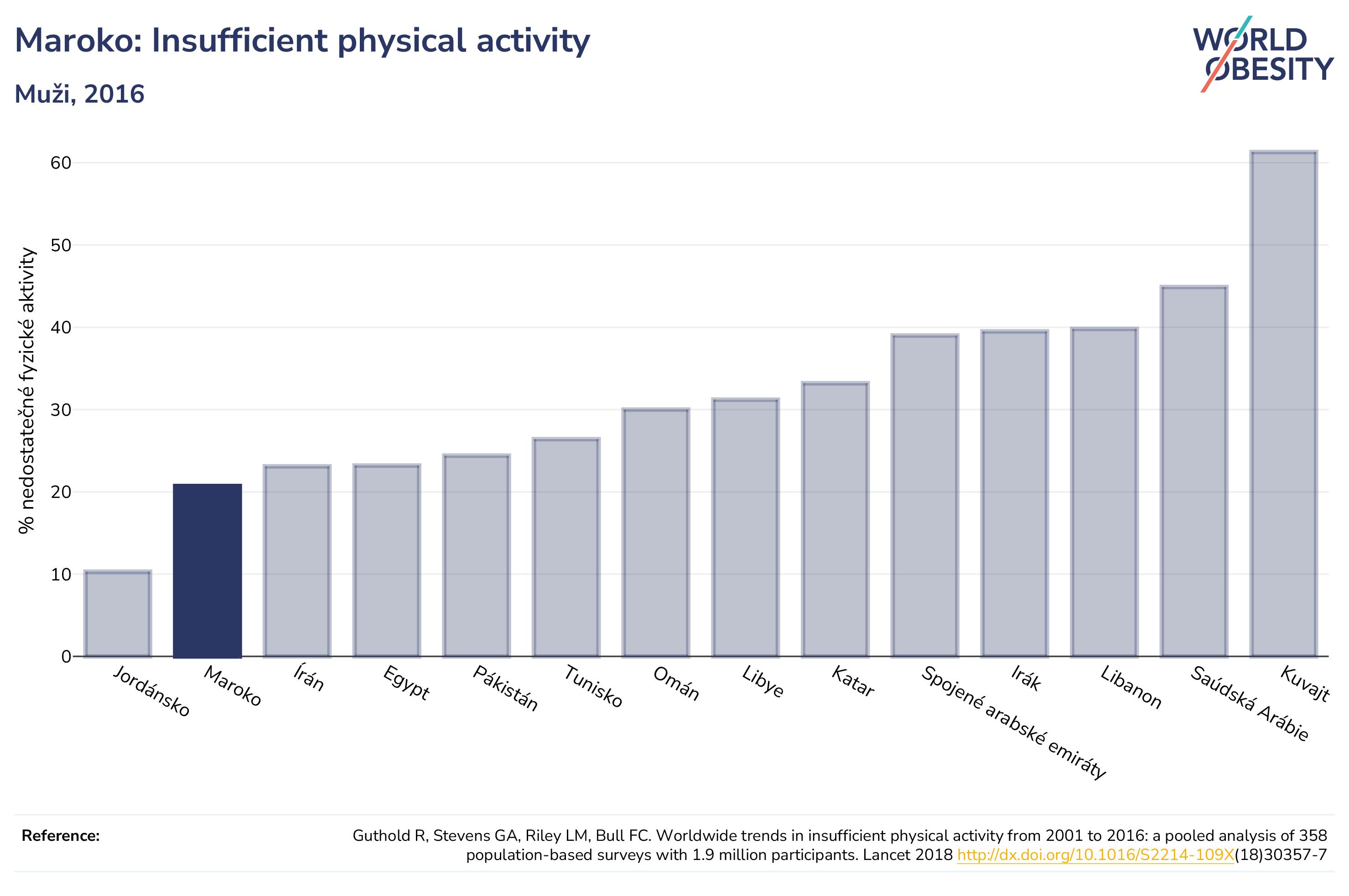 Maroko: Insufficient physical activity

Muži, 2016

WORLD OBESITY

% nedostatečné fyzické aktivity

60
50
40
30
20
10
0

Jordánsko
Maroko
Írán
Egypt
Pákistán
Tunisko
Omán
Libye
Katar
Spojené arabské emiráty
Irák
Libanon
Saúdská Arábie
Kuvajt

Reference:

Guthold R, Stevens GA, Riley LM, Bull FC. Worldwide trends in insufficient physical activity from 2001 to 2016: a pooled analysis of 358 population-based surveys with 1.9 million participants. Lancet 2018 http://dx.doi.org/10.1016/S2214-109X(18)30357-7